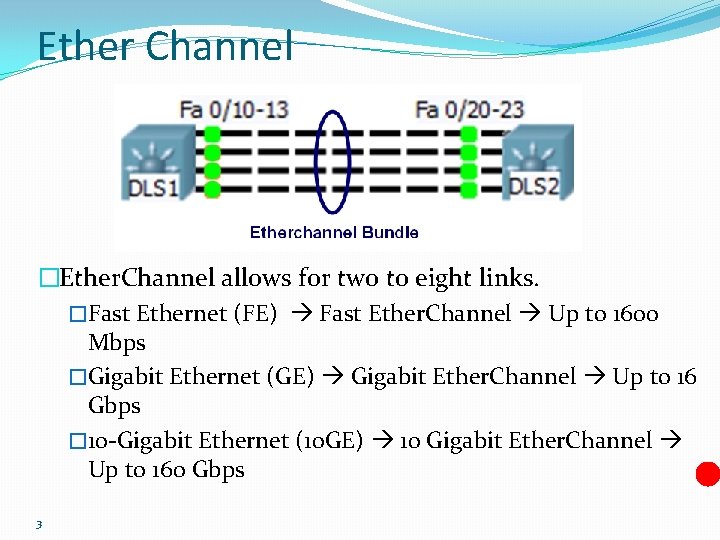 Ether Channel

Fa 0/10-13

Fa 0/20-23

DLS1

DLS2

Etherchannel Bundle

□EtherChannel allows for two to eight links.

□Fast Ethernet (FE) → Fast EtherChannel → Up to 1600 Mbps

□Gigabit Ethernet (GE) → Gigabit EtherChannel → Up to 16 Gbps

□10-Gigabit Ethernet (10GE) → 10 Gigabit EtherChannel → Up to 160 Gbps

3